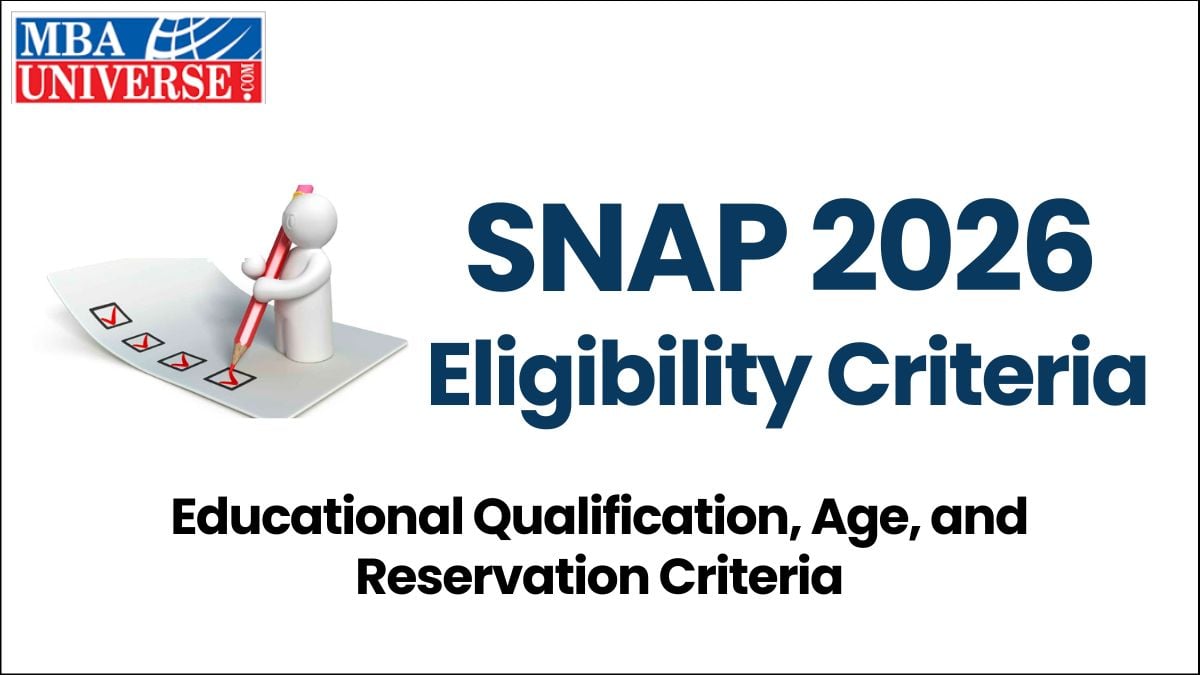 MBA UNIVERSE .COM

SNAP 2026
Eligibility Criteria

Educational Qualification, Age, and Reservation Criteria